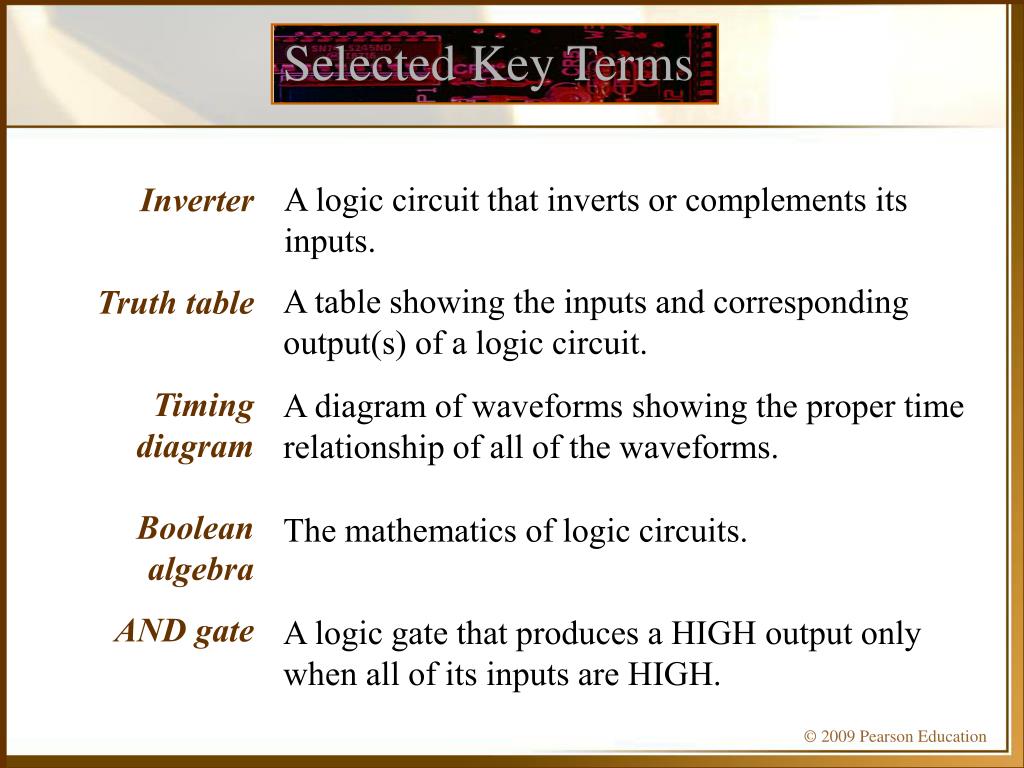 Selected Key Terms

Inverter A logic circuit that inverts or complements its inputs.

Truth table A table showing the inputs and corresponding output(s) of a logic circuit.

Timing diagram A diagram of waveforms showing the proper time relationship of all of the waveforms.

Boolean algebra The mathematics of logic circuits.

AND gate A logic gate that produces a HIGH output only when all of its inputs are HIGH.

© 2009 Pearson Education